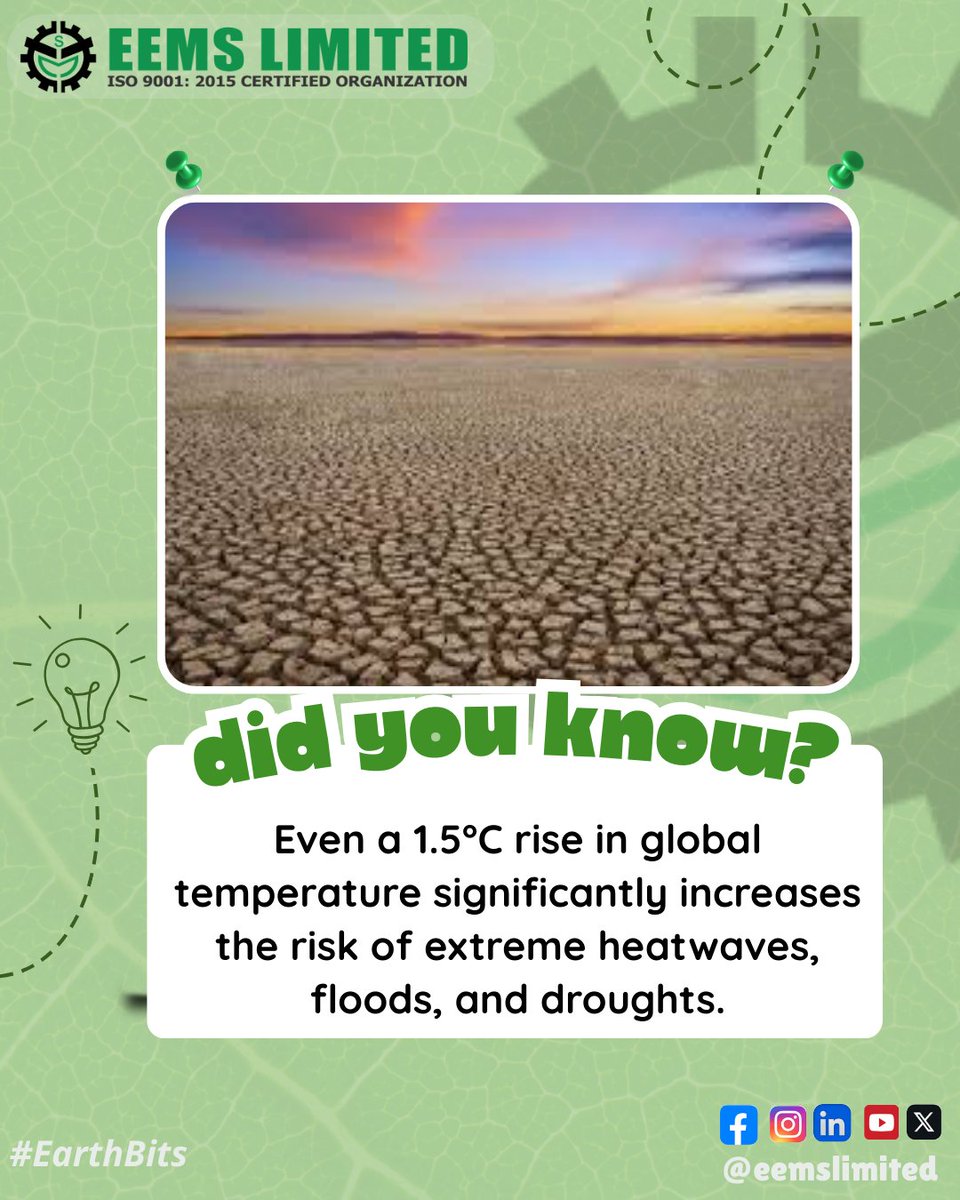 EEMS LIMITED
ISO 9001: 2015 CERTIFIED ORGANIZATION

did you know?

Even a 1.5°C rise in global temperature significantly increases the risk of extreme heatwaves, floods, and droughts.

#EarthBits

@eemslimited